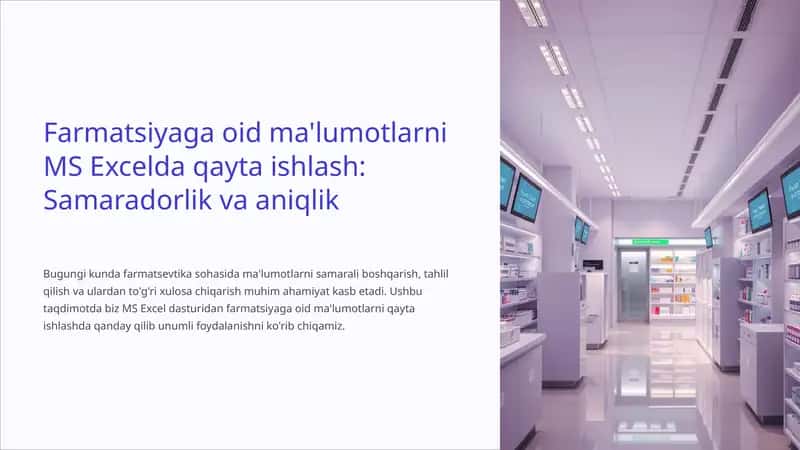 Farmatsiyaga oid ma'lumotlarni MS Excelda qayta ishlash: Samaradorlik va aniqlik

Bugungi kunda farmatsevtika sohasida ma'lumotlarni samarali boshqarish, tahlil qilish va ulardan to'g'ri xulosa chiqarish muhim ahamiyat kasb etadi. Ushbu taqdimotda biz MS Excel dasturidan farmatsiyaga oid ma'lumotlarni qayta ishlashda qanday qilib unumli foydalanishni ko'rib chiqamiz.